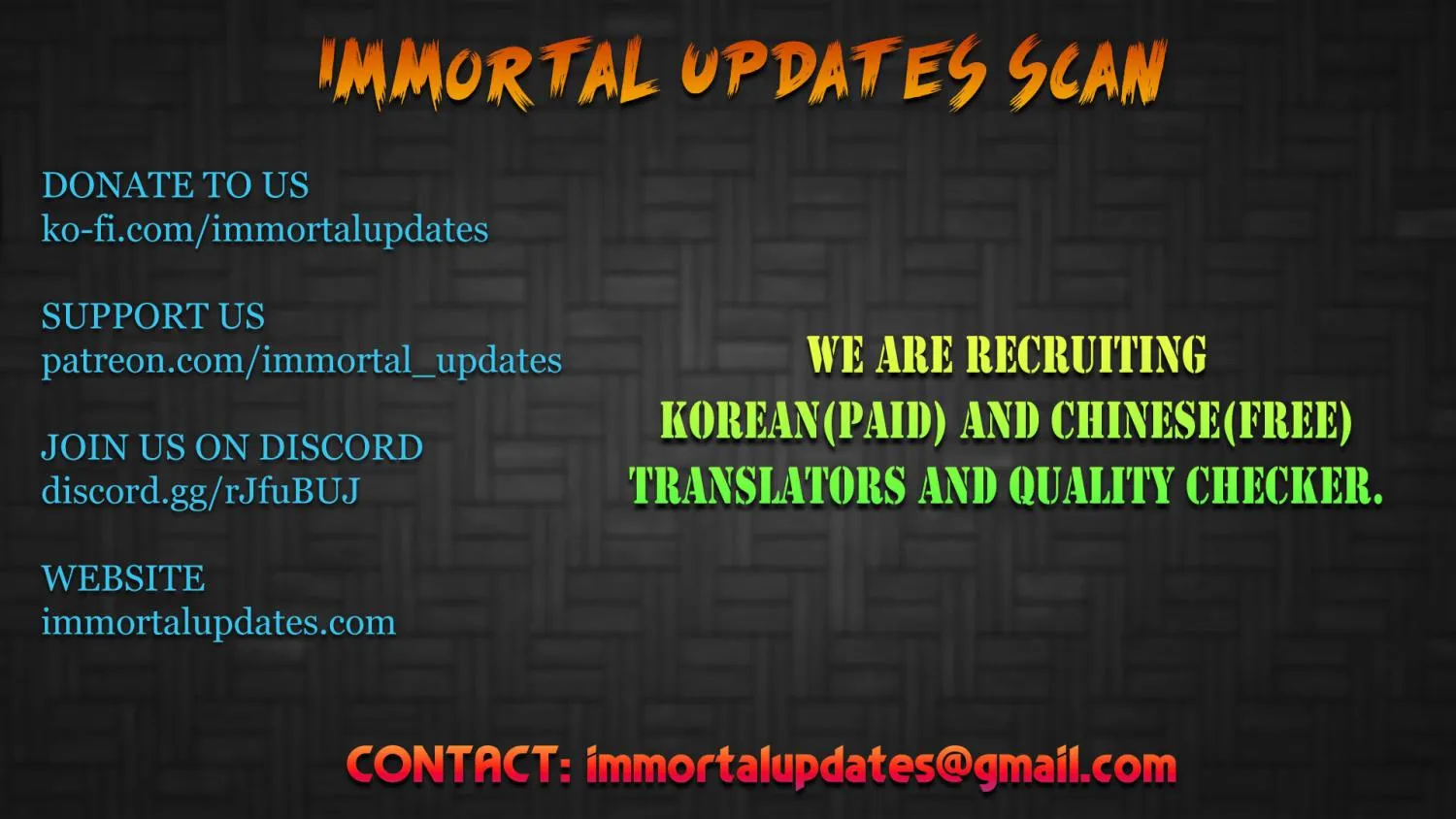 IMMORTAL UPDATES SCAN

DONATE TO US
ko-fi.com/immortalupdates

SUPPORT US
patreon.com/immortal_updates

JOIN US ON DISCORD
discord.gg/rJfuBUJ

WEBSITE
immortalupdates.com

WE ARE RECRUITING
KOREAN(PAID) AND CHINESE(FREE)
TRANSLATORS AND QUALITY CHECKER.

CONTACT: immortalupdates@gmail.com